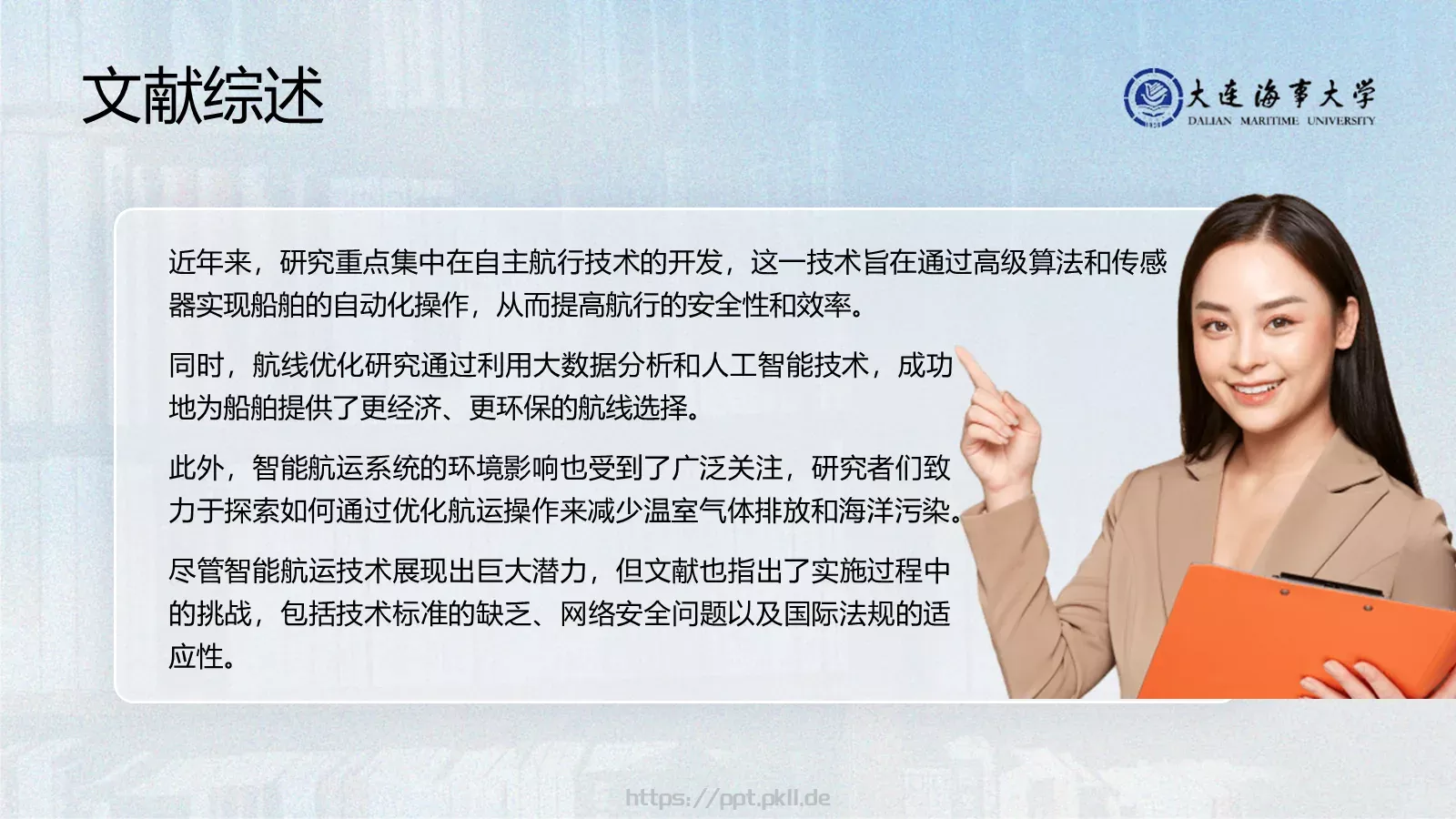 文献综述

大连海事大学
DALIAN MARITIME UNIVERSITY

近年来，研究重点集中在自主航行技术的开发，这一技术旨在通过高级算法和传感器实现船舶的自动化操作，从而提高航行的安全性和效率。

同时，航线优化研究通过利用大数据分析和人工智能技术，成功地为船舶提供了更经济、更环保的航线选择。

此外，智能航运系统的环境影响也受到了广泛关注，研究者们致力于探索如何通过优化航运操作来减少温室气体排放和海洋污染。

尽管智能航运技术展现出巨大潜力，但文献也指出了实施过程中的挑战，包括技术标准的缺乏、网络安全问题以及国际法规的适应性。

https://ppt.pkll.de